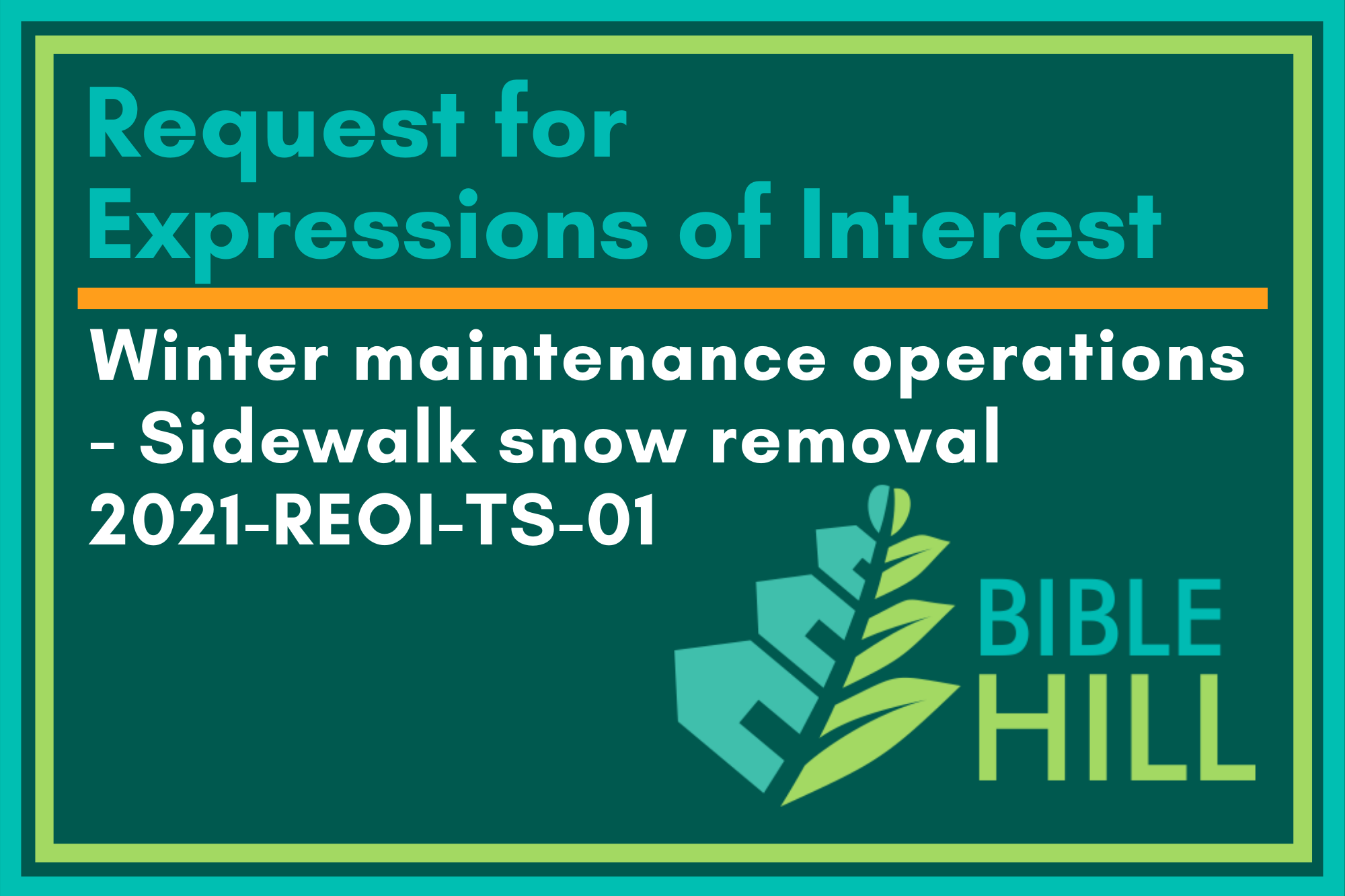 Request for Expressions of Interest

Winter maintenance operations - Sidewalk snow removal
2021-REOI-TS-01

BIBLE HILL